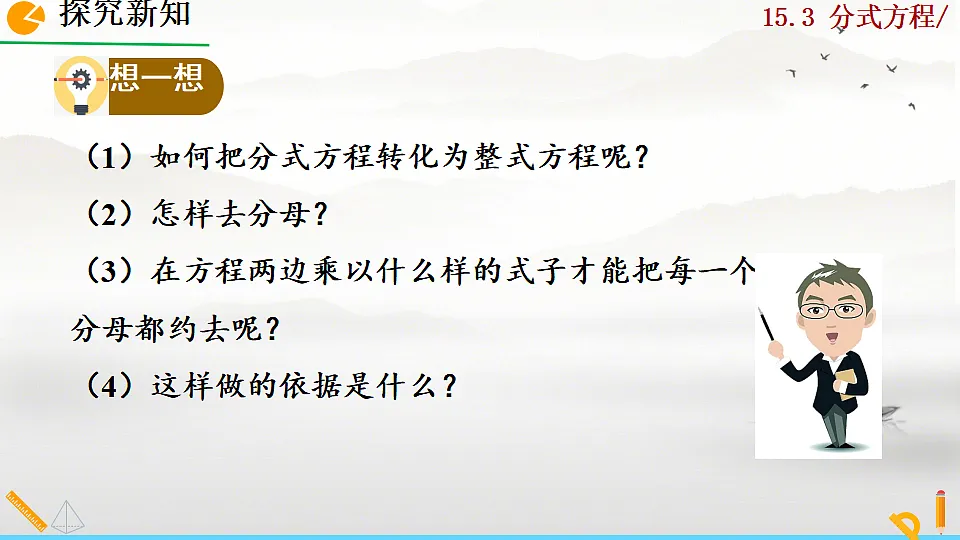 探究新知

15.3 分式方程/

想一想

（1）如何把分式方程转化为整式方程呢？

（2）怎样去分母？

（3）在方程两边乘以什么样的式子才能把每一个分母都约去呢？

（4）这样做的依据是什么？